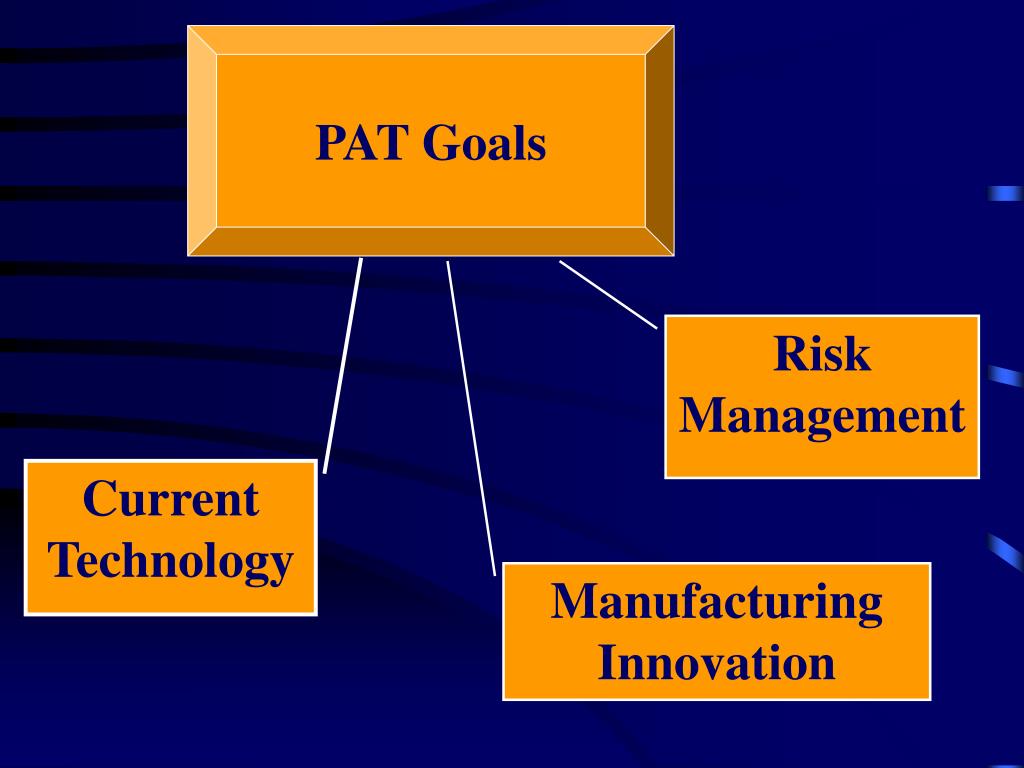 PAT Goals

Risk Management

Current Technology

Manufacturing Innovation